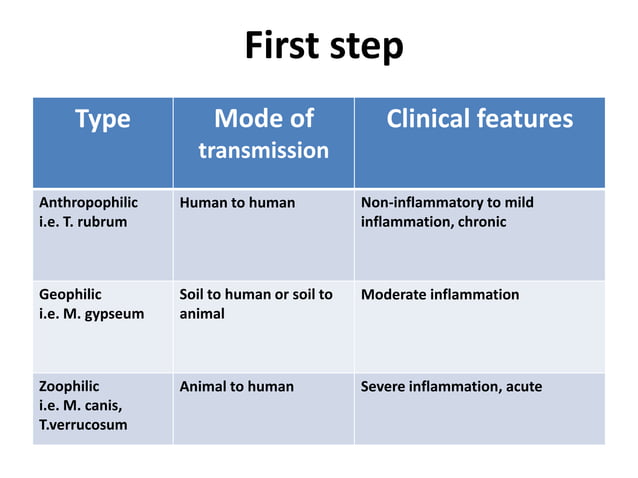 First step

| Type | Mode of transmission | Clinical features |
|---|---|---|
| Anthropophilic i.e. T. rubrum | Human to human | Non-inflammatory to mild inflammation, chronic |
| Geophilic i.e. M. gypseum | Soil to human or soil to animal | Moderate inflammation |
| Zoophilic i.e. M. canis, T.verrucosum | Animal to human | Severe inflammation, acute |